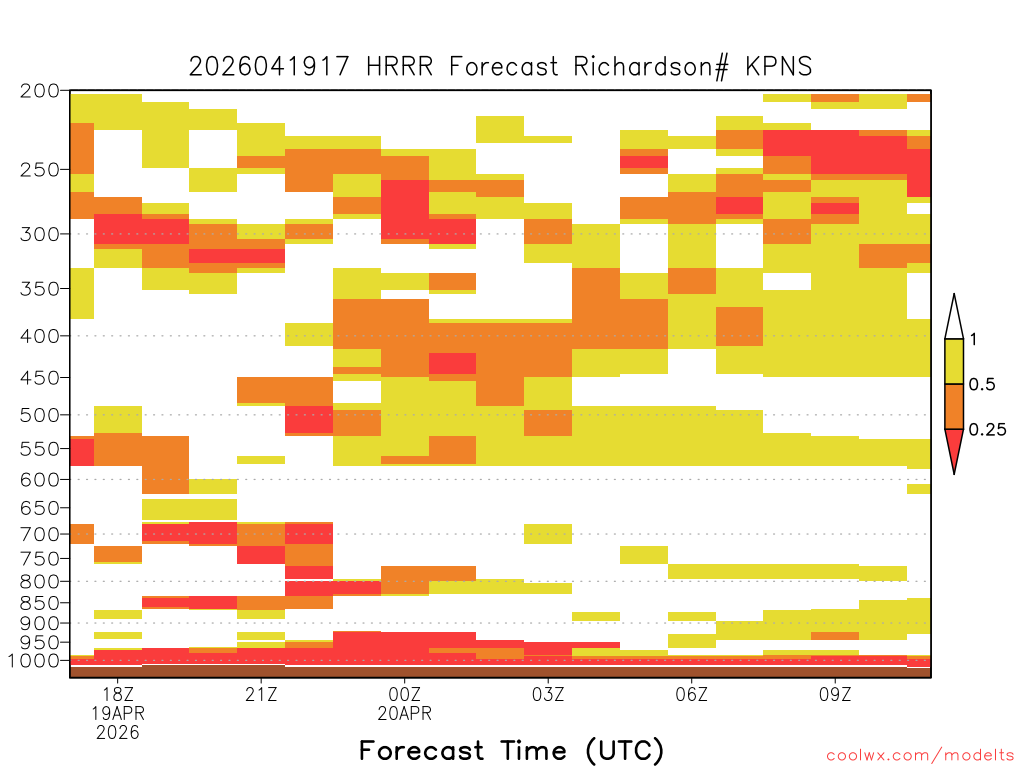 2026041917 HRRR Forecast Richardson# KPNS

200
250
300
350
400
450
500
550
600
650
700
750
800
850
900
950
1000

1
0.5
0.25

18Z
19APR
2026

21Z

00Z
20APR

03Z

06Z

09Z

Forecast Time (UTC)

coolwx.com/modelts